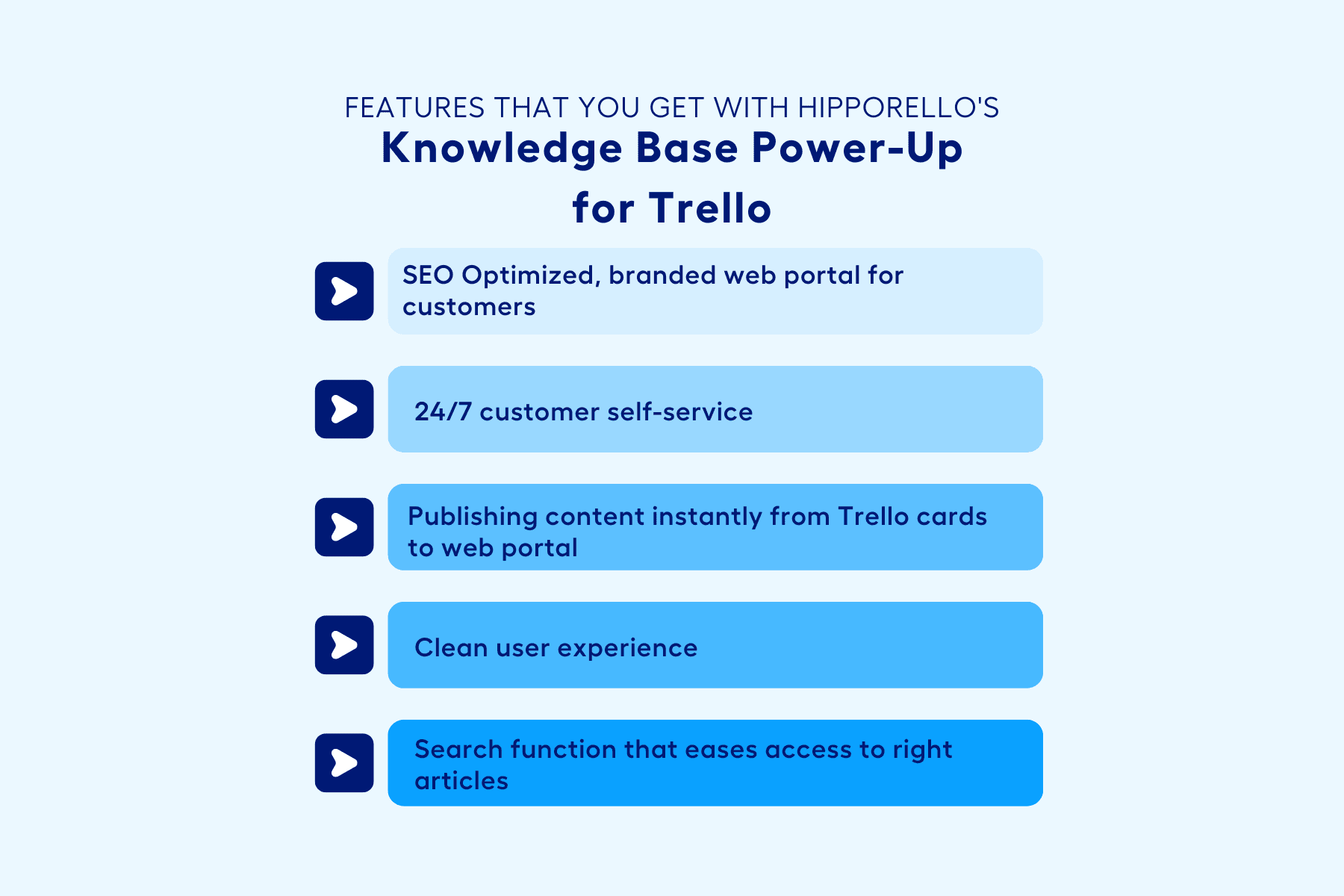 FEATURES THAT YOU GET WITH HIPPORELLO'S
Knowledge Base Power-Up for Trello

SEO Optimized, branded web portal for customers

24/7 customer self-service

Publishing content instantly from Trello cards to web portal

Clean user experience

Search function that eases access to right articles